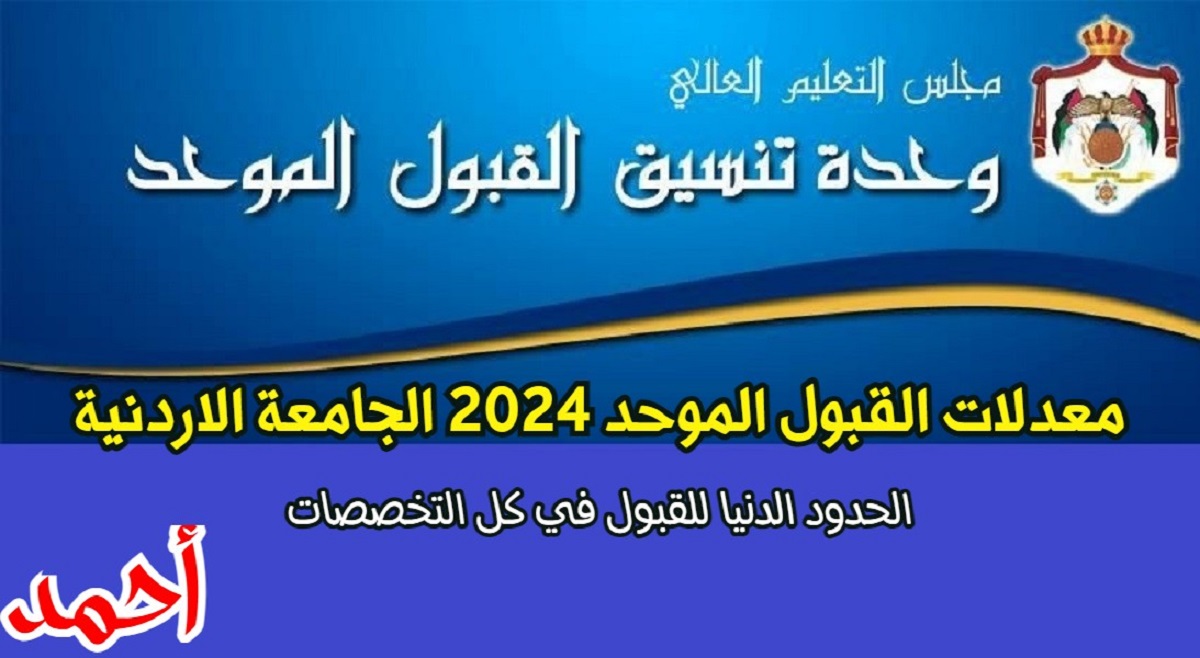 مجلس التعليم العالي
وحدة تنسيق القبول الموحد

معدلات القبول الموحد 2024 الجامعة الاردنية

الحدود الدنيا للقبول في كل التخصصات

أحمد